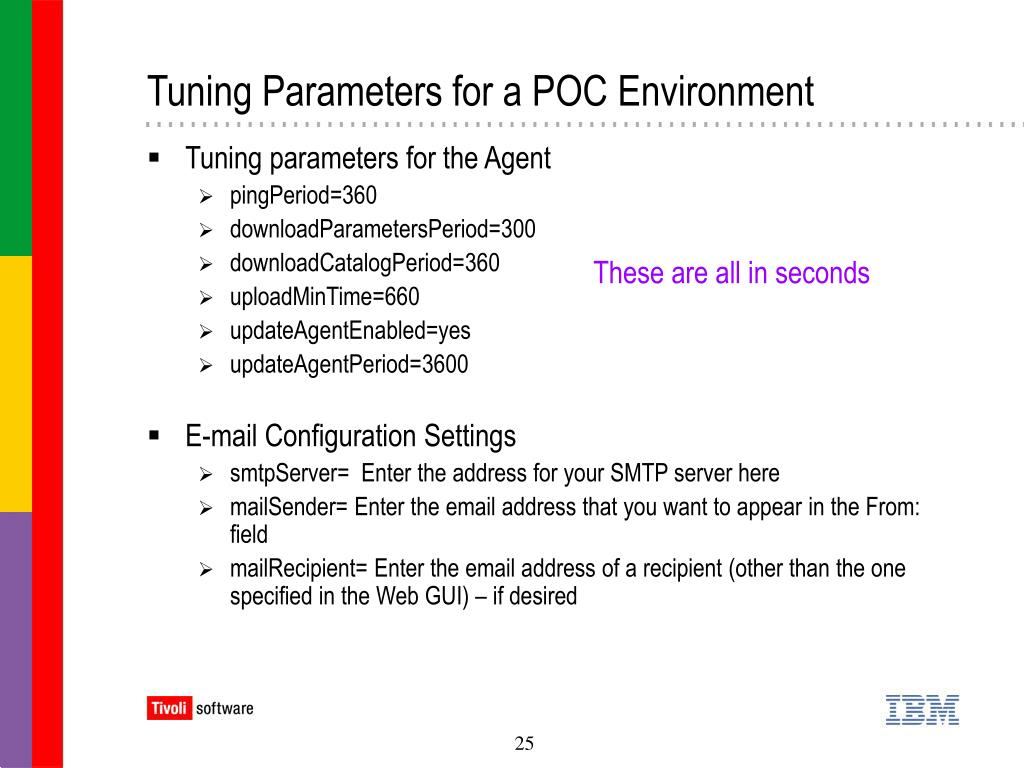 Tuning Parameters for a POC Environment

▪ Tuning parameters for the Agent
➢ pingPeriod=360
➢ downloadParametersPeriod=300
➢ downloadCatalogPeriod=360
➢ uploadMinTime=660
➢ updateAgentEnabled=yes
➢ updateAgentPeriod=3600

These are all in seconds

▪ E-mail Configuration Settings
➢ smtpServer= Enter the address for your SMTP server here
➢ mailSender= Enter the email address that you want to appear in the From: field
➢ mailRecipient= Enter the email address of a recipient (other than the one specified in the Web GUI) – if desired

Tivoli software

IBM

25